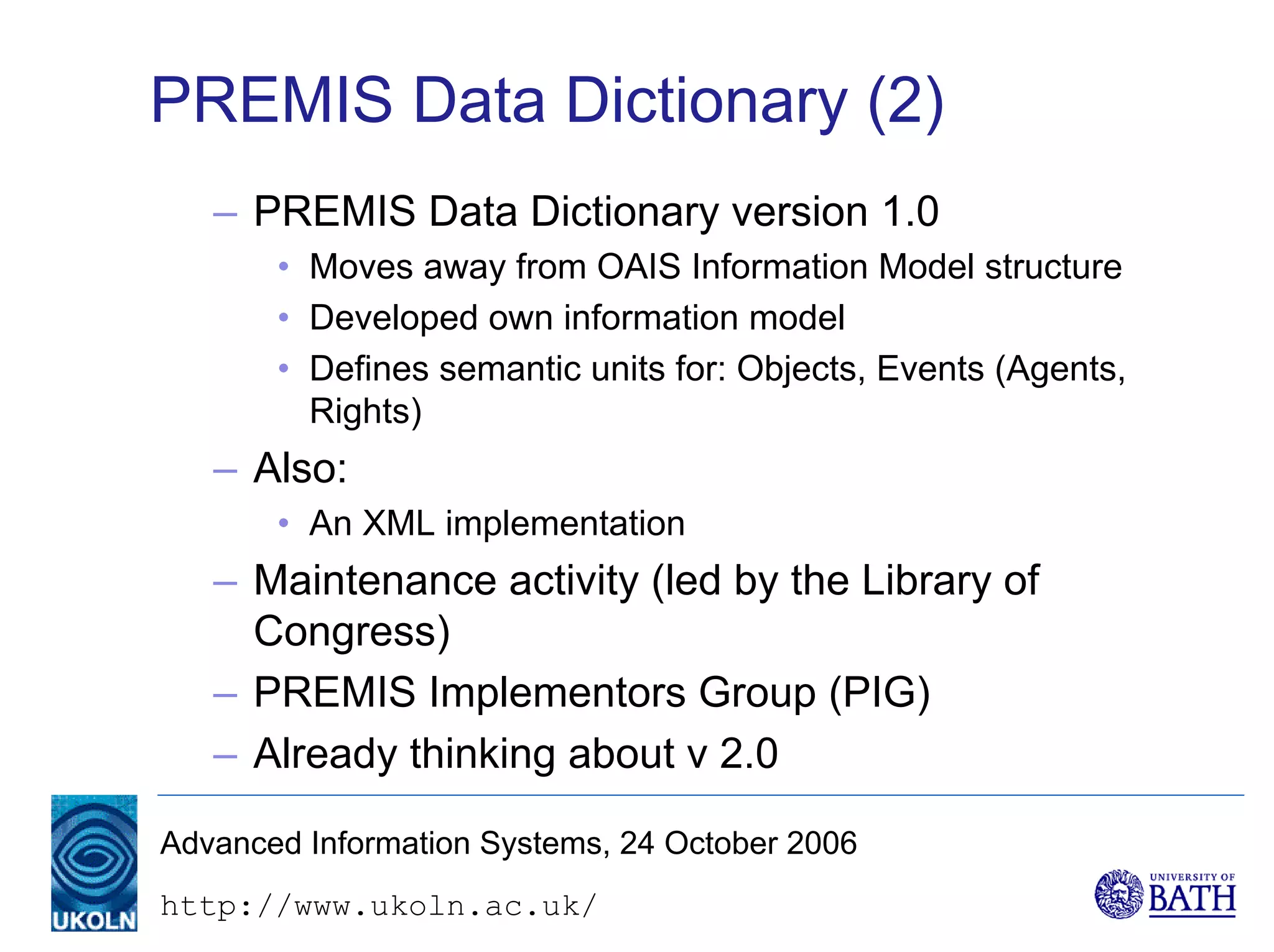 PREMIS Data Dictionary (2)

– PREMIS Data Dictionary version 1.0
• Moves away from OAIS Information Model structure
• Developed own information model
• Defines semantic units for: Objects, Events (Agents, Rights)
– Also:
• An XML implementation
– Maintenance activity (led by the Library of Congress)
– PREMIS Implementors Group (PIG)
– Already thinking about v 2.0

UKOLN

Advanced Information Systems, 24 October 2006

http://www.ukoln.ac.uk/

UNIVERSITY OF BATH